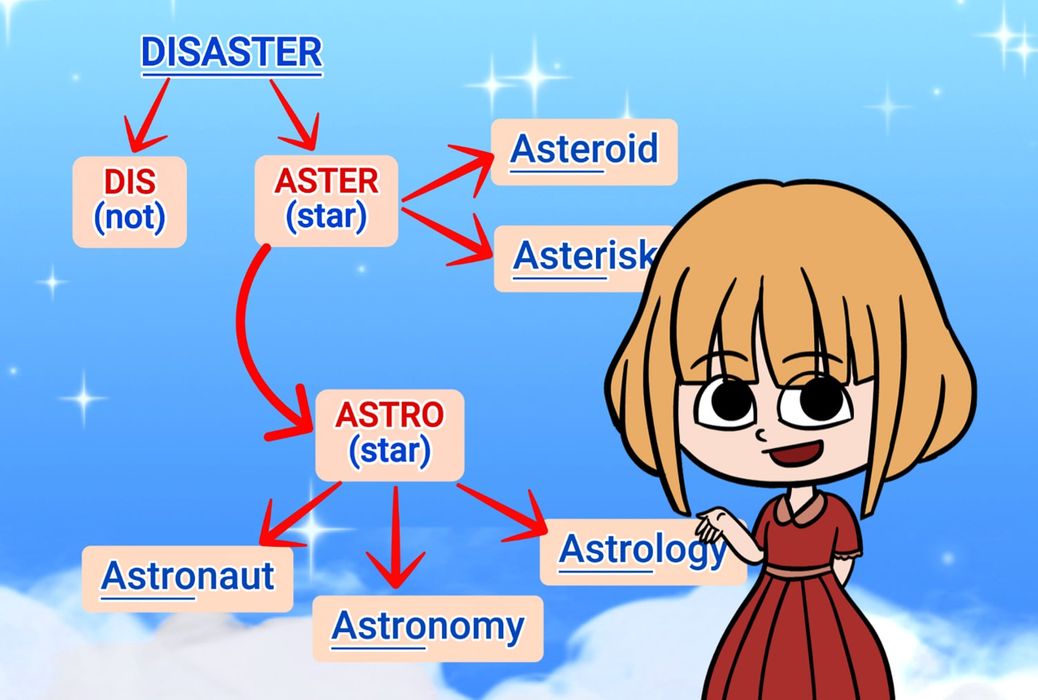 DISASTER

DIS
(not)

ASTER
(star)

Asteroid

Asterisk

ASTRO
(star)

Astronaut

Astronomy

Astrology